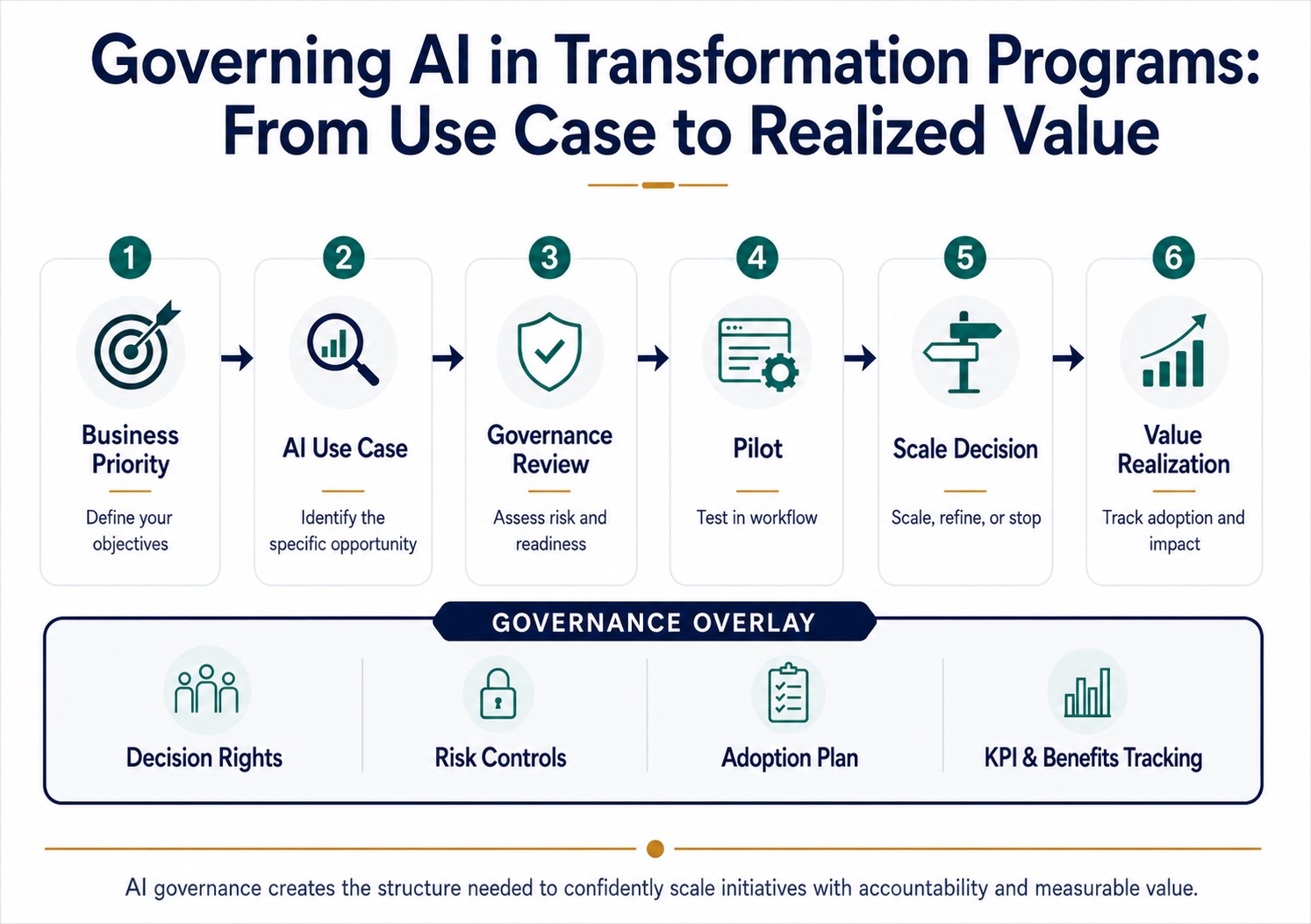 Governing AI in Transformation Programs: From Use Case to Realized Value

1
Business Priority
Define your objectives

2
AI Use Case
Identify the specific opportunity

3
Governance Review
Assess risk and readiness

4
Pilot
Test in workflow

5
Scale Decision
Scale, refine, or stop

6
Value Realization
Track adoption and impact

GOVERNANCE OVERLAY

Decision Rights

Risk Controls

Adoption Plan

KPI & Benefits Tracking

AI governance creates the structure needed to confidently scale initiatives with accountability and measurable value.